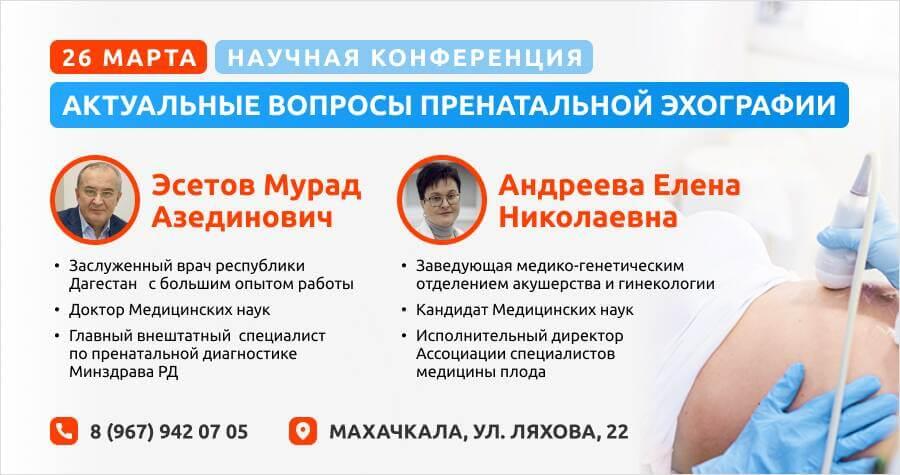 26 МАРТА НАУЧНАЯ КОНФЕРЕНЦИЯ

АКТУАЛЬНЫЕ ВОПРОСЫ ПРЕНАТАЛЬНОЙ ЭХОГРАФИИ

Эсетов Мурад Азединович

• Заслуженный врач республики Дагестан с большим опытом работы
• Доктор Медицинских наук
• Главный внештатный специалист по пренатальной диагностике Минздрава РД

Андреева Елена Николаевна

• Заведующая медико-генетическим отделением акушерства и гинекологии
• Кандидат Медицинских наук
• Исполнительный директор Ассоциации специалистов медицины плода

8 (967) 942 07 05

МАХАЧКАЛА, УЛ. ЛЯХОВА, 22